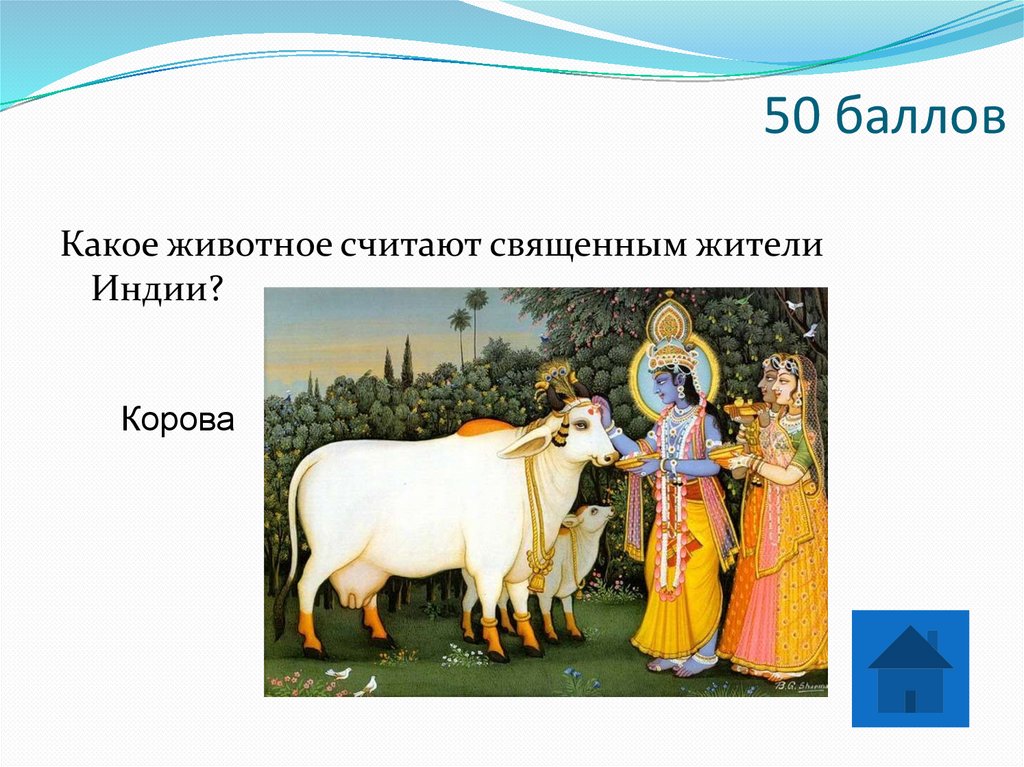 50 баллов

Какое животное считают священным жители Индии?

Корова

B.G. Sharma